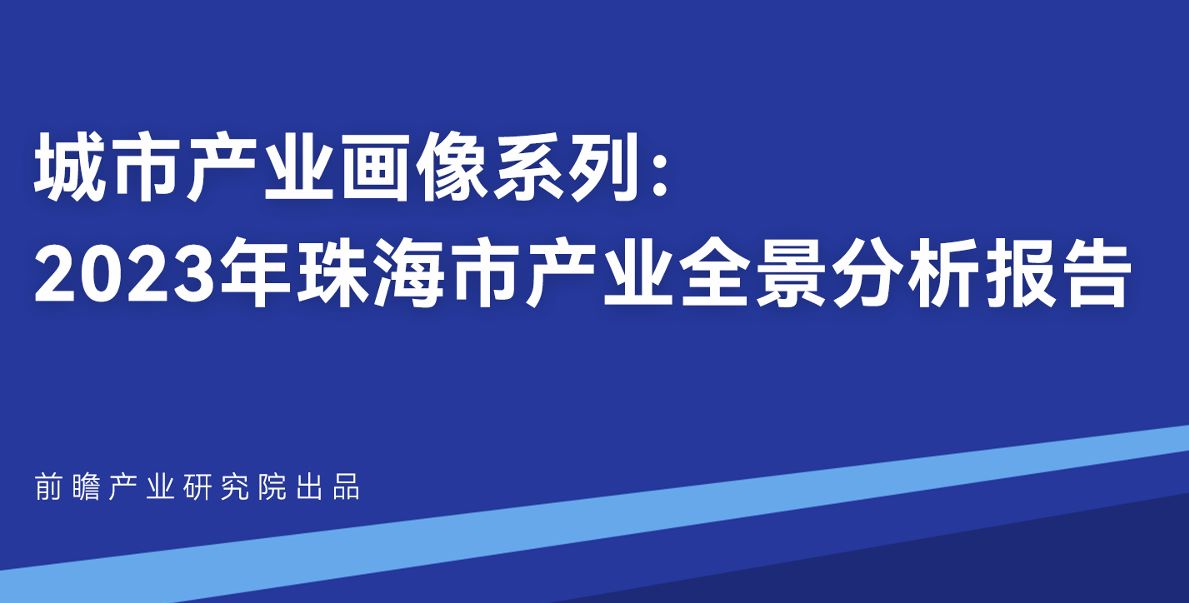 城市产业画像系列：
2023年珠海市产业全景分析报告

前瞻产业研究院出品